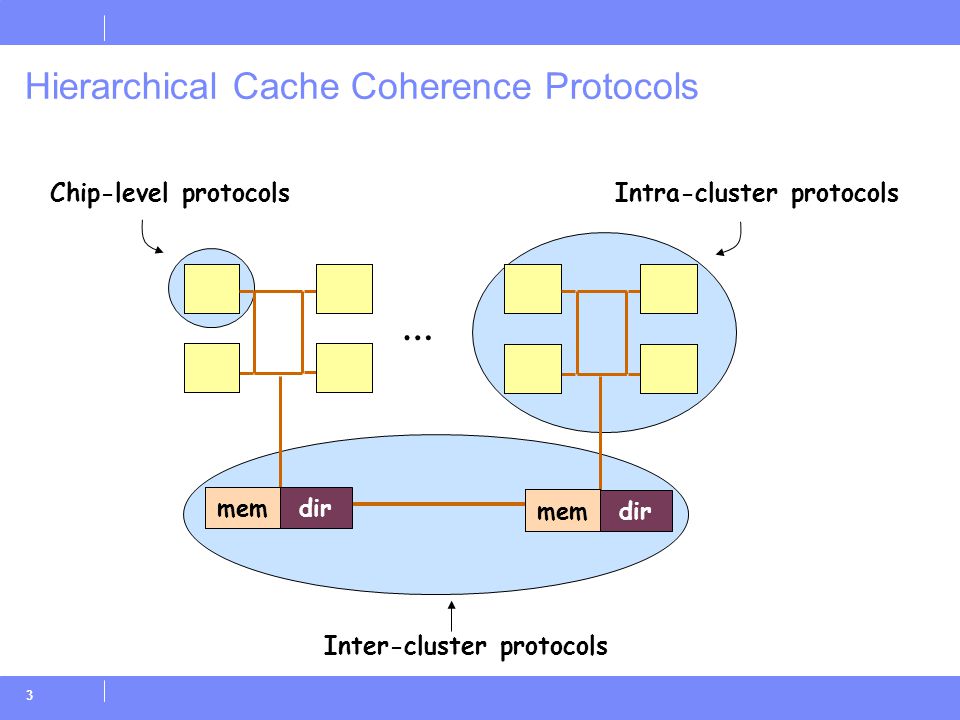 Hierarchical Cache Coherence Protocols

Chip-level protocols

Intra-cluster protocols

...

mem dir

mem dir

Inter-cluster protocols

3